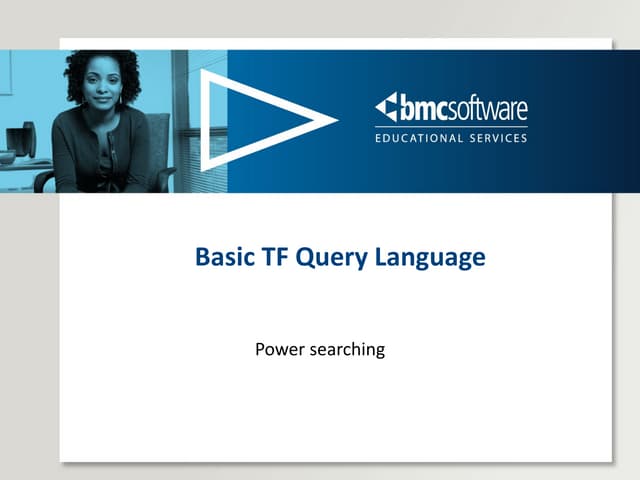 bmcsoftware
EDUCATIONAL SERVICES

Basic TF Query Language

Power searching